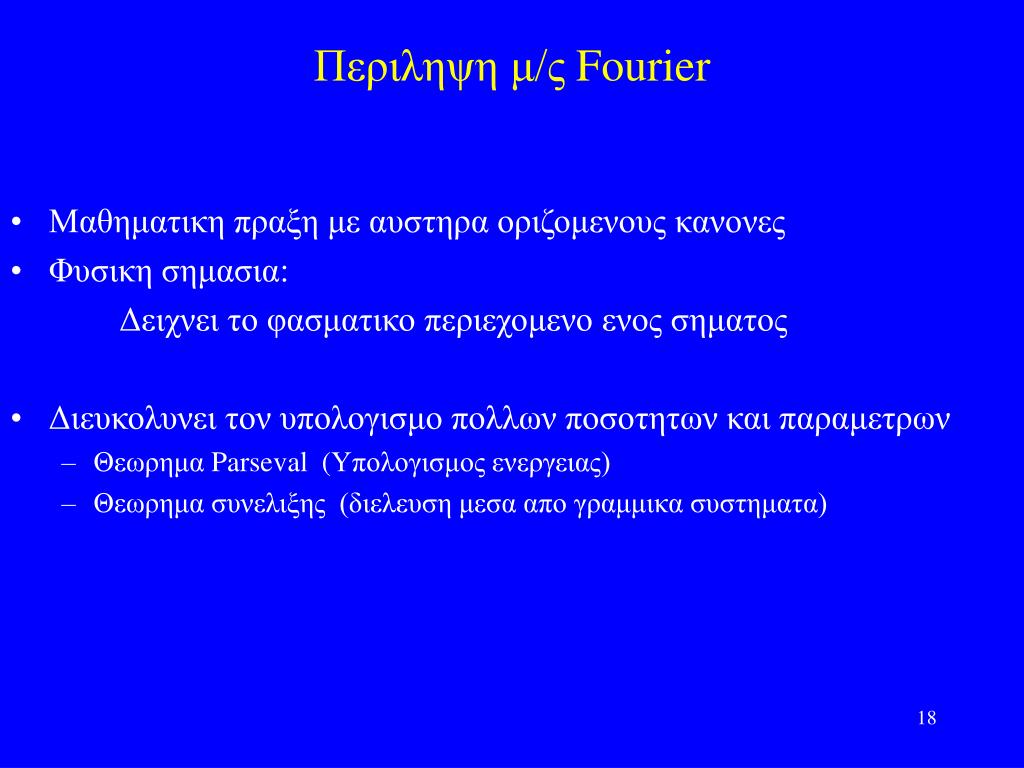 Περιληψη μ/ς Fourier

• Μαθηματικη πραξη με αυστηρα οριζομενους κανονες
• Φυσικη σημασια:
Δειχνει το φασματικο περιεχομενο ενος σηματος

• Διευκολυνει τον υπολογισμο πολλων ποσοτητων και παραμετρων
– Θεωρημα Parseval (Υπολογισμος ενεργειας)
– Θεωρημα συνελιξης (διελευση μεσα απο γραμμικα συστηματα)

18